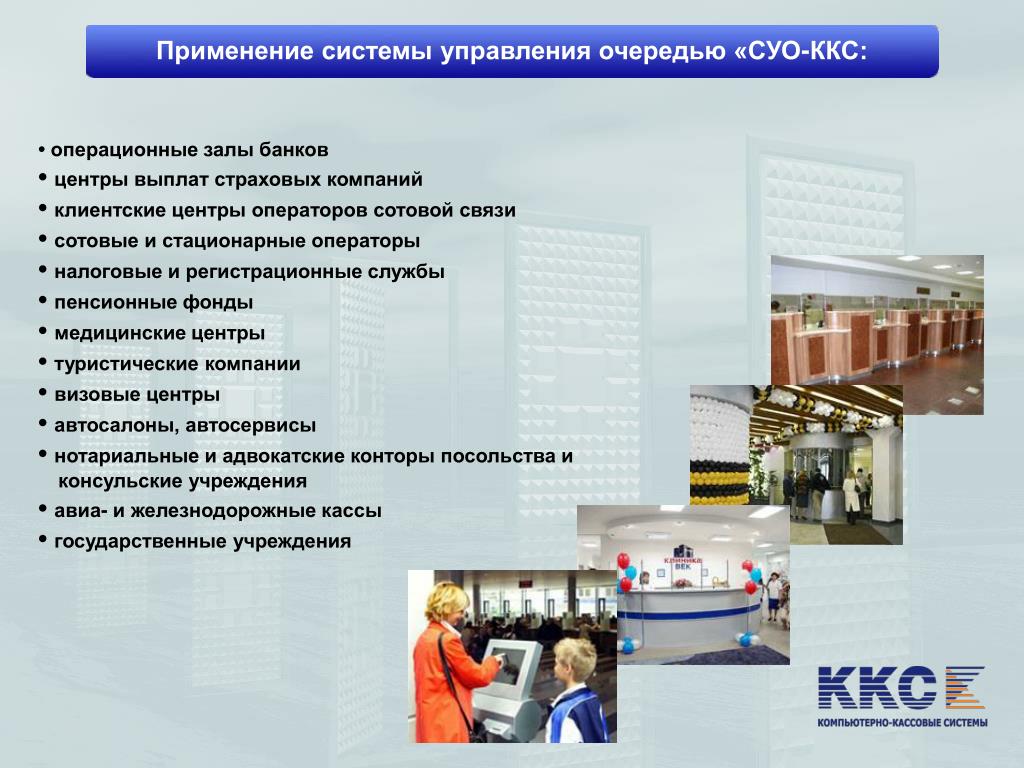 Применение системы управления очередью «СУО-ККС:

• операционные залы банков
• центры выплат страховых компаний
• клиентские центры операторов сотовой связи
• сотовые и стационарные операторы
• налоговые и регистрационные службы
• пенсионные фонды
• медицинские центры
• туристические компании
• визовые центры
• автосалоны, автосервисы
• нотариальные и адвокатские конторы посольства и консульские учреждения
• авиа- и железнодорожные кассы
• государственные учреждения

КЛИНИКА ВЕК

ККС
КОМПЬЮТЕРНО-КАССОВЫЕ СИСТЕМЫ